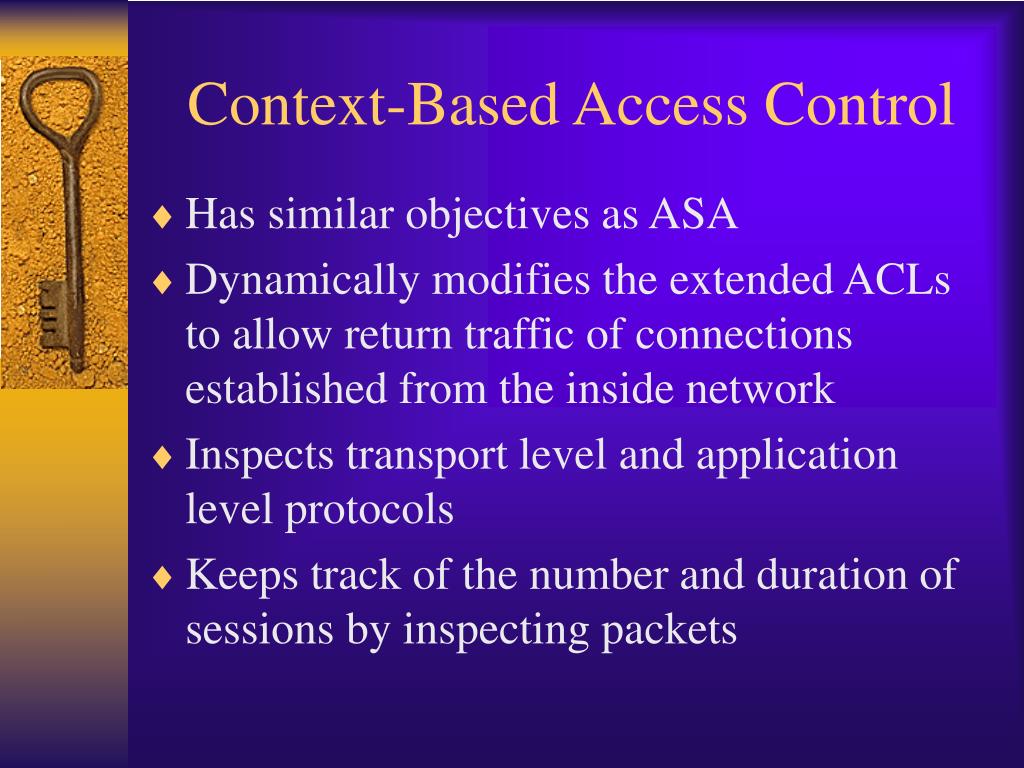 Context-Based Access Control

♦ Has similar objectives as ASA

♦ Dynamically modifies the extended ACLs to allow return traffic of connections established from the inside network

♦ Inspects transport level and application level protocols

♦ Keeps track of the number and duration of sessions by inspecting packets